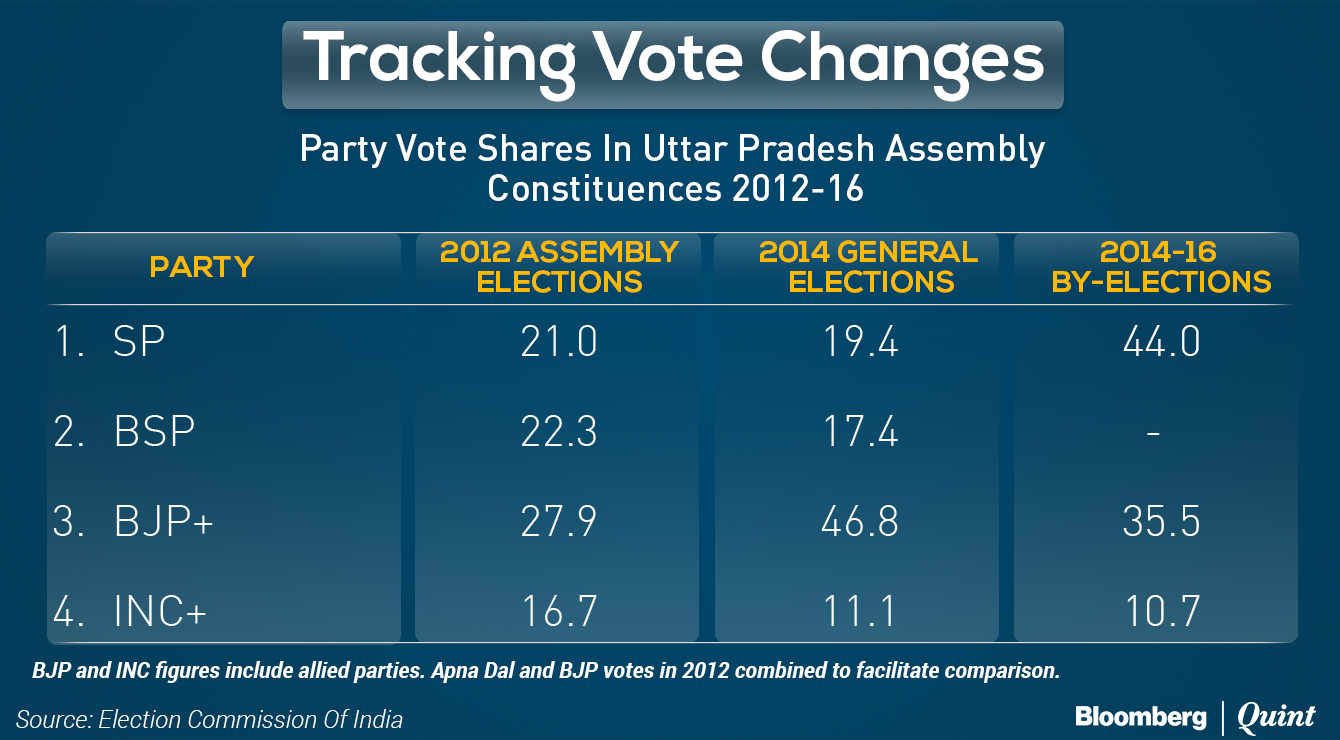 Tracking Vote Changes

Party Vote Shares In Uttar Pradesh Assembly Constituences 2012-16

| PARTY | 2012 ASSEMBLY ELECTIONS | 2014 GENERAL ELECTIONS | 2014-16 BY-ELECTIONS |
|---|---|---|---|
| 1. SP | 21.0 | 19.4 | 44.0 |
| 2. BSP | 22.3 | 17.4 | - |
| 3. BJP+ | 27.9 | 46.8 | 35.5 |
| 4. INC+ | 16.7 | 11.1 | 10.7 |

BJP and INC figures include allied parties. Apna Dal and BJP votes in 2012 combined to facilitate comparison.

Source: Election Commission Of India

Bloomberg | Quint